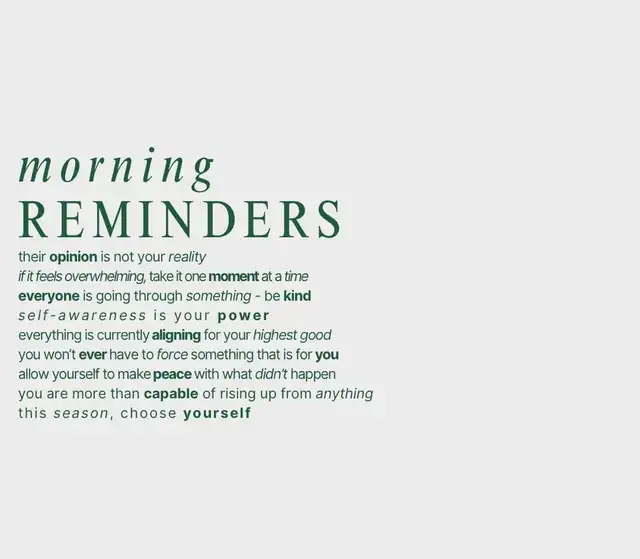 morning
REMINDERS

their opinion is not your reality
if it feels overwhelming, take it one moment at a time
everyone is going through something - be kind
self-awareness is your power
everything is currently aligning for your highest good
you won't ever have to force something that is for you
allow yourself to make peace with what didn't happen
you are more than capable of rising up from anything
this season, choose yourself